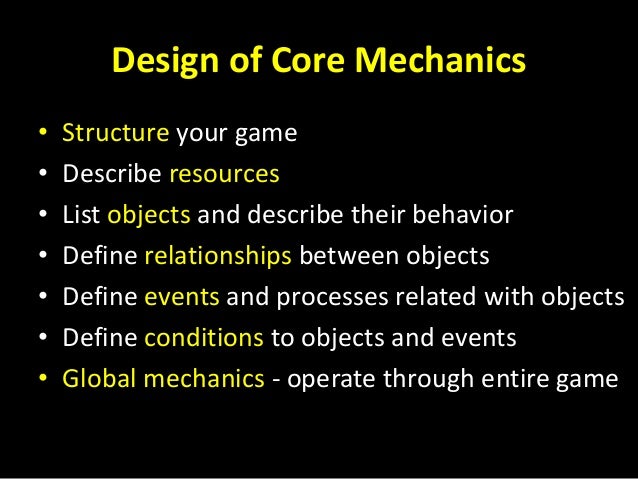 Design of Core Mechanics

• Structure your game
• Describe resources
• List objects and describe their behavior
• Define relationships between objects
• Define events and processes related with objects
• Define conditions to objects and events
• Global mechanics - operate through entire game